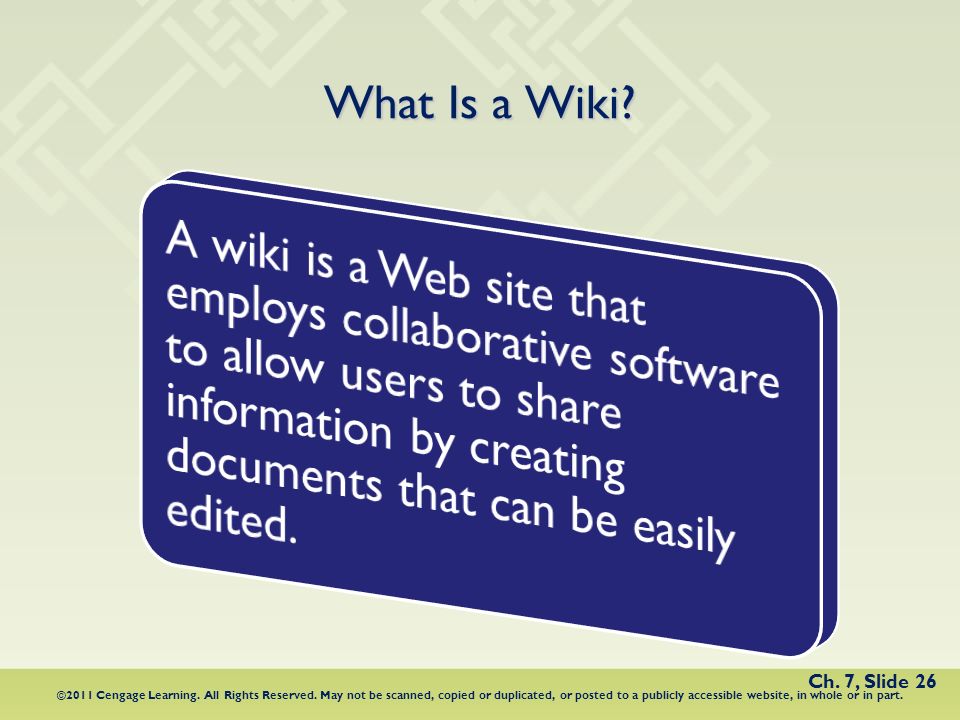 What Is a Wiki?

A wiki is a Web site that employs collaborative software to allow users to share information by creating documents that can be easily edited.

Ch. 7, Slide 26

©2011 Cengage Learning. All Rights Reserved. May not be scanned, copied or duplicated, or posted to a publicly accessible website, in whole or in part.